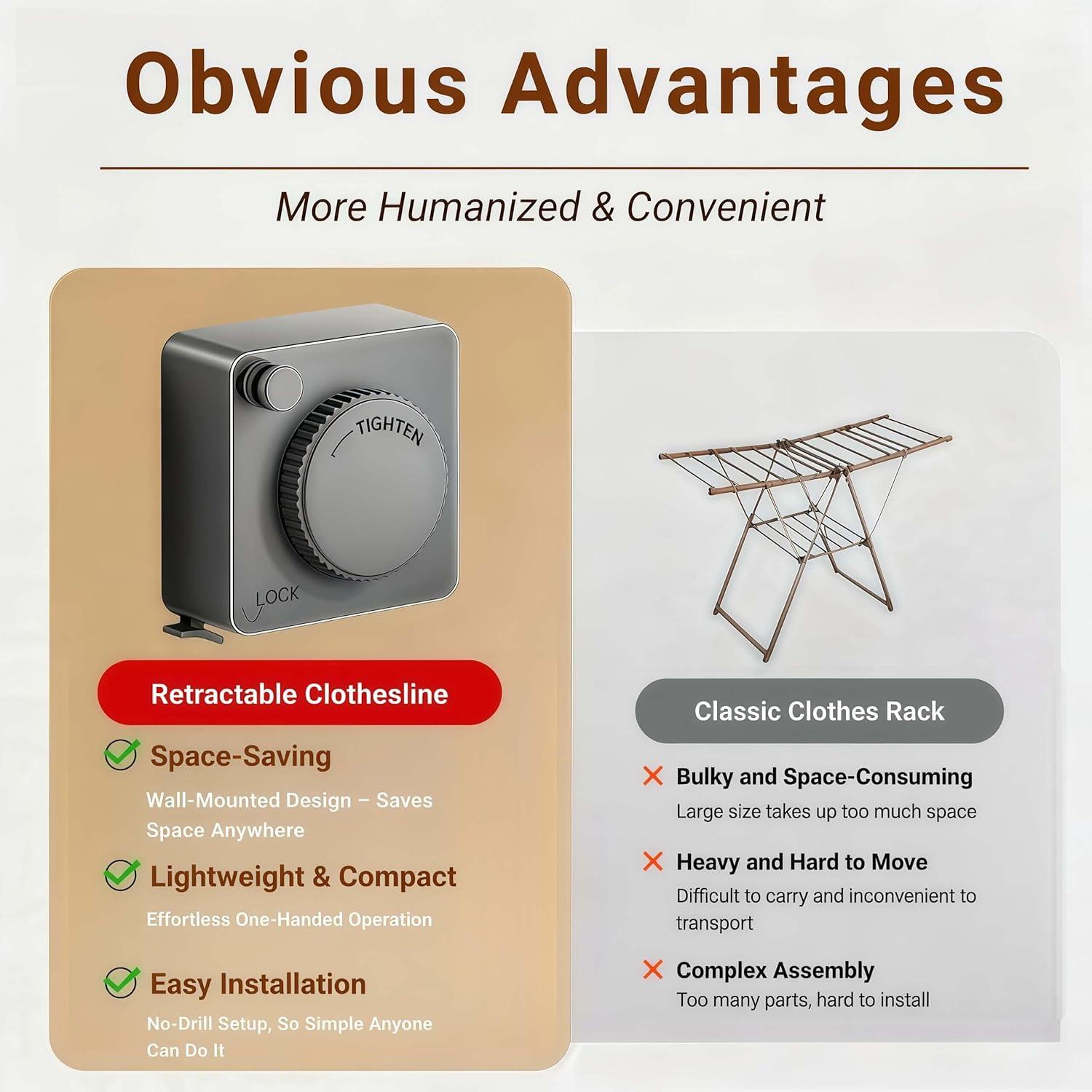 Obvious Advantages

More Humanized & Convenient

TIGHTEN

LOCK

Retractable Clothesline

Space-Saving

Wall-Mounted Design – Saves Space Anywhere

Lightweight & Compact

Effortless One-Handed Operation

Easy Installation

No-Drill Setup, So Simple Anyone Can Do It

Classic Clothes Rack

Bulky and Space-Consuming

Large size takes up too much space

Heavy and Hard to Move

Difficult to carry and inconvenient to transport

Complex Assembly

Too many parts, hard to install